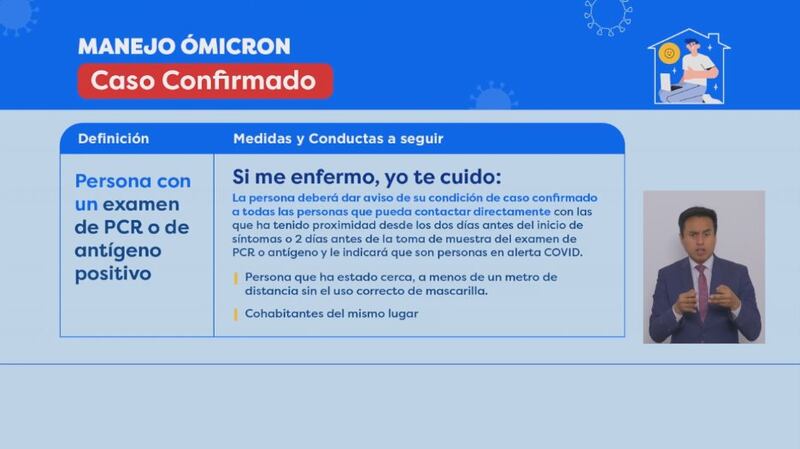 MANEJO ÓMICRON
Caso Confirmado

| Definición | Medidas y Conductas a seguir |
|---|---|
| Persona con un examen de PCR o de antígeno positivo | Si me enfermo, yo te cuido: La persona deberá dar aviso de su condición de caso confirmado a todas las personas que pueda contactar directamente con las que ha tenido proximidad desde los dos días antes del inicio de síntomas o 2 días antes de la toma de muestra del examen de PCR o antígeno y le indicará que son personas en alerta COVID. Persona que ha estado cerca, a menos de un metro de distancia sin el uso correcto de mascarilla. Cohabitantes del mismo lugar |